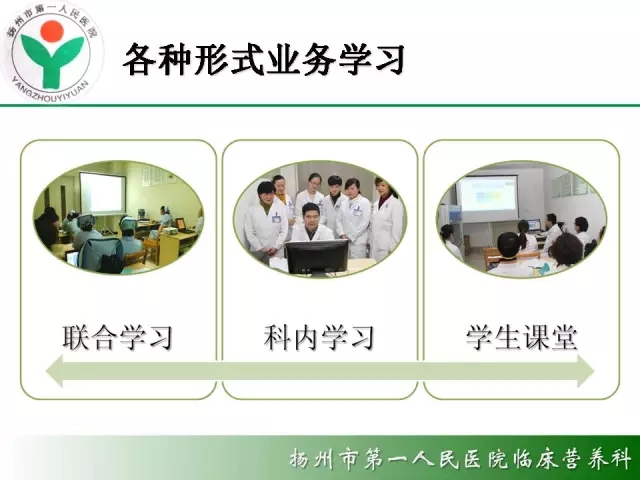 扬州市第一人民医院
YANGZHOUYIYUAN

各种形式业务学习

联合学习

科内学习

学生课堂

扬州市第一人民医院临床营养科